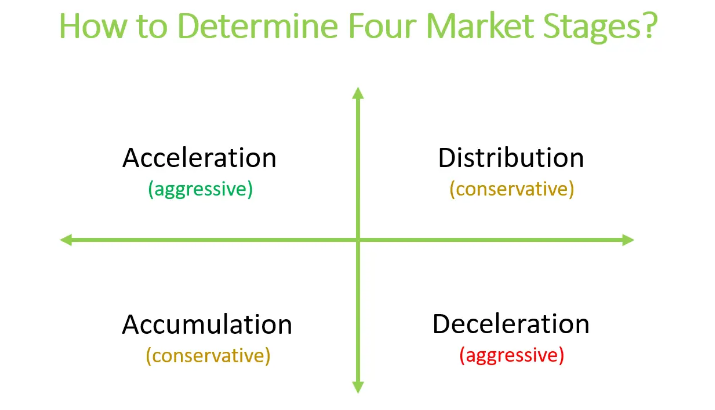 How to Determine Four Market Stages?

Acceleration
(aggressive)

Distribution
(conservative)

Accumulation
(conservative)

Deceleration
(aggressive)